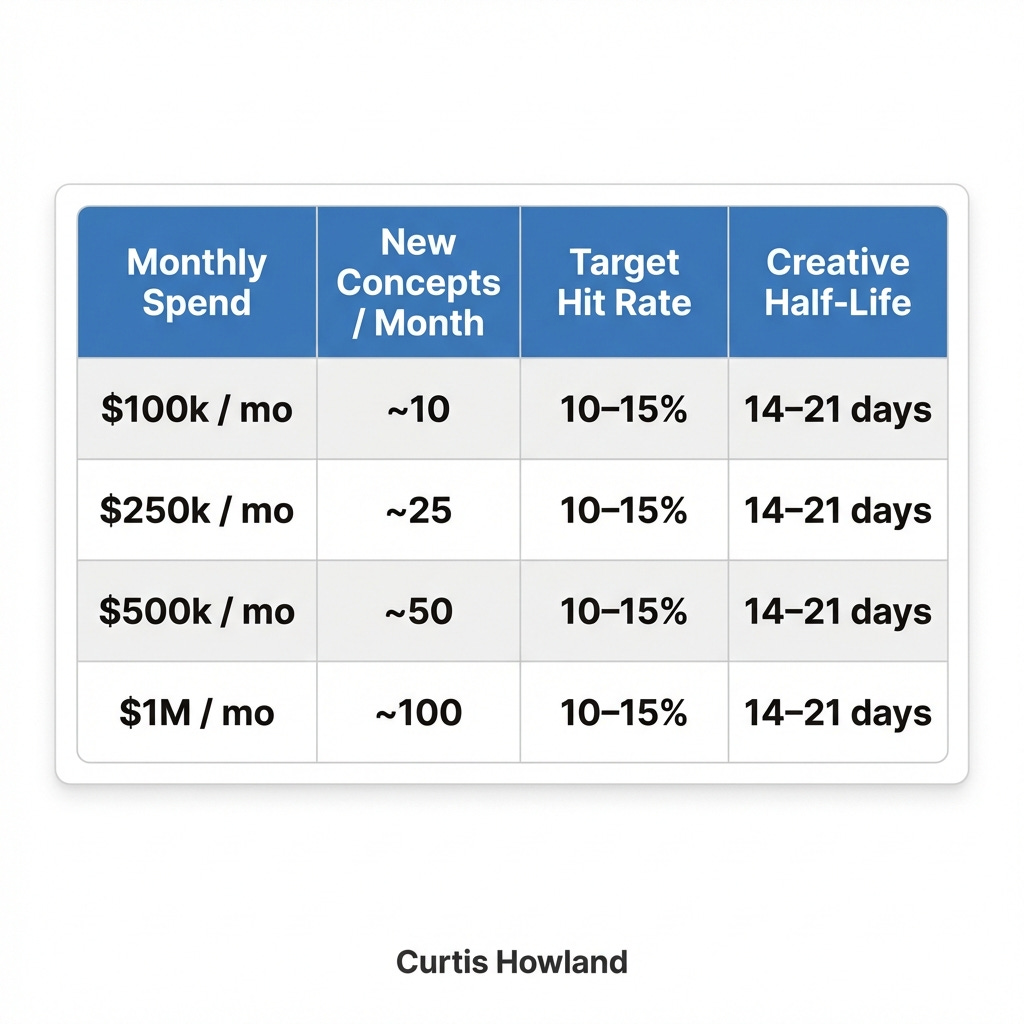 | Monthly Spend | New Concepts / Month | Target Hit Rate | Creative Half-Life |
|---|---|---|---|
| \$100k / mo | ~10 | 10–15% | 14–21 days |
| \$250k / mo | ~25 | 10–15% | 14–21 days |
| \$500k / mo | ~50 | 10–15% | 14–21 days |
| \$1M / mo | ~100 | 10–15% | 14–21 days |

Curtis Howland